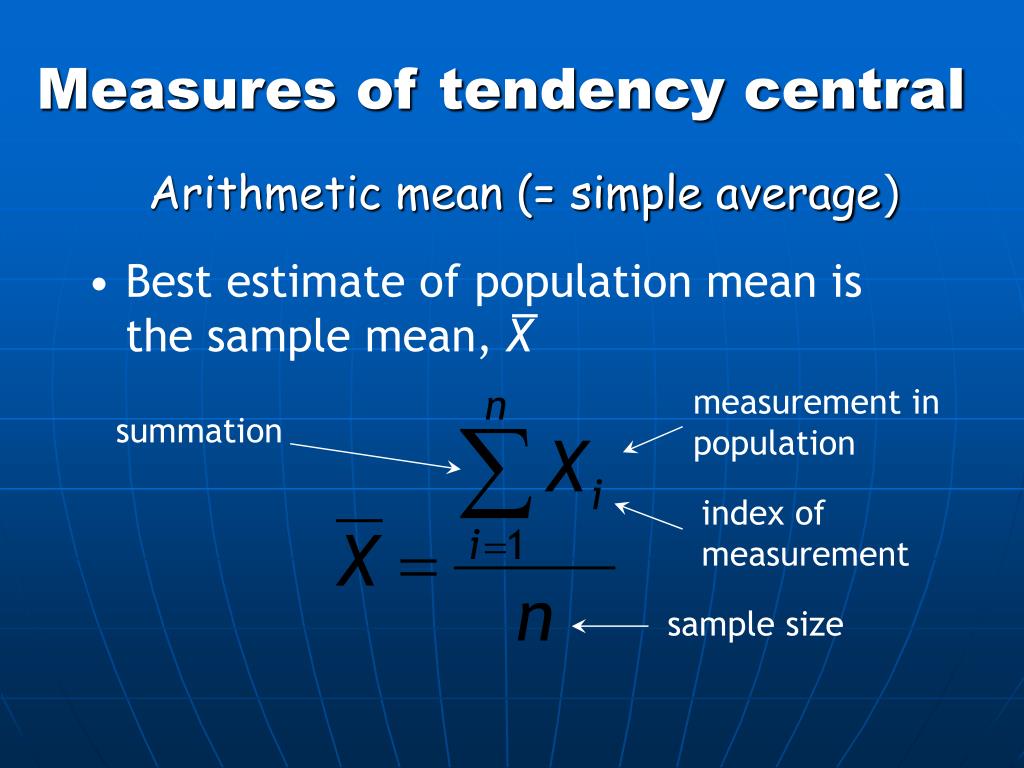 Measures of tendency central

Arithmetic mean (= simple average)

• Best estimate of population mean is the sample mean, $\overline{X}$

summation

measurement in population

index of measurement

$\overline{X} = \frac{\sum_{i=1}^{n} X_i}{n}$

sample size